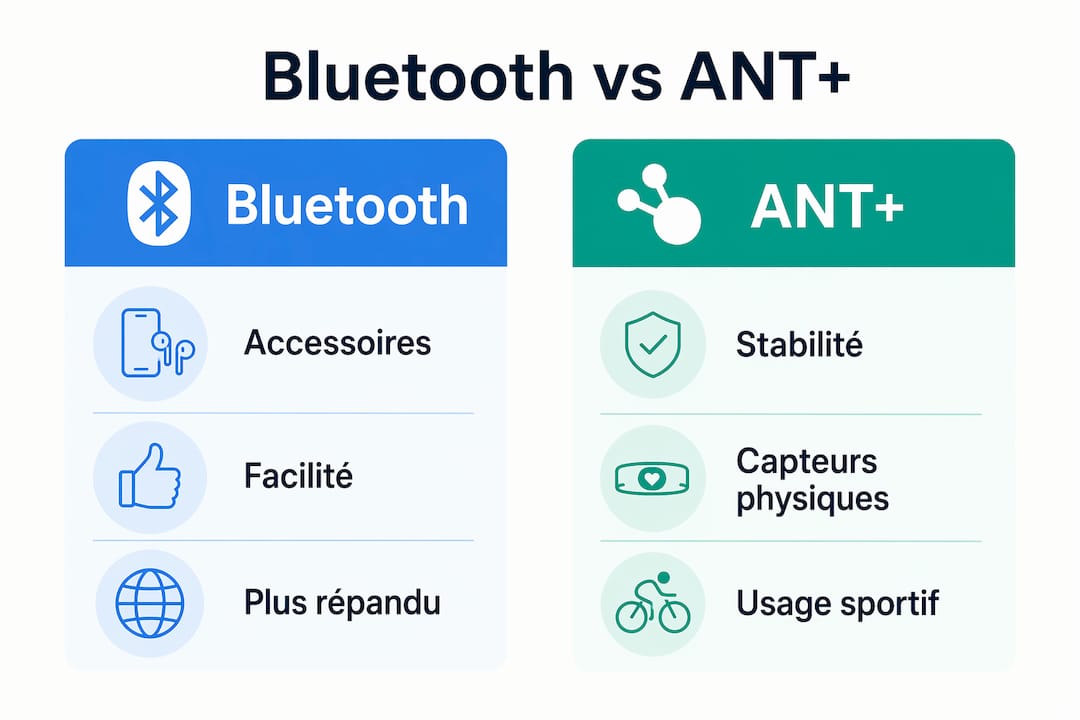 Bluetooth vs ANT+

Bluetooth

Accessoires

Facilité

Plus répandu

ANT+

Stabilité

Capteurs physiques

Usage sportif